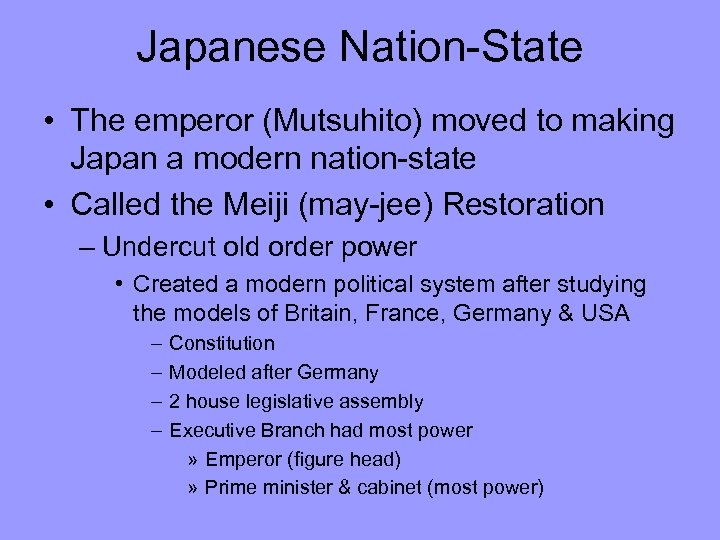 Japanese Nation-State

• The emperor (Mutsuhito) moved to making Japan a modern nation-state
• Called the Meiji (may-jee) Restoration
– Undercut old order power
• Created a modern political system after studying the models of Britain, France, Germany & USA
– Constitution
– Modeled after Germany
– 2 house legislative assembly
– Executive Branch had most power
» Emperor (figure head)
» Prime minister & cabinet (most power)